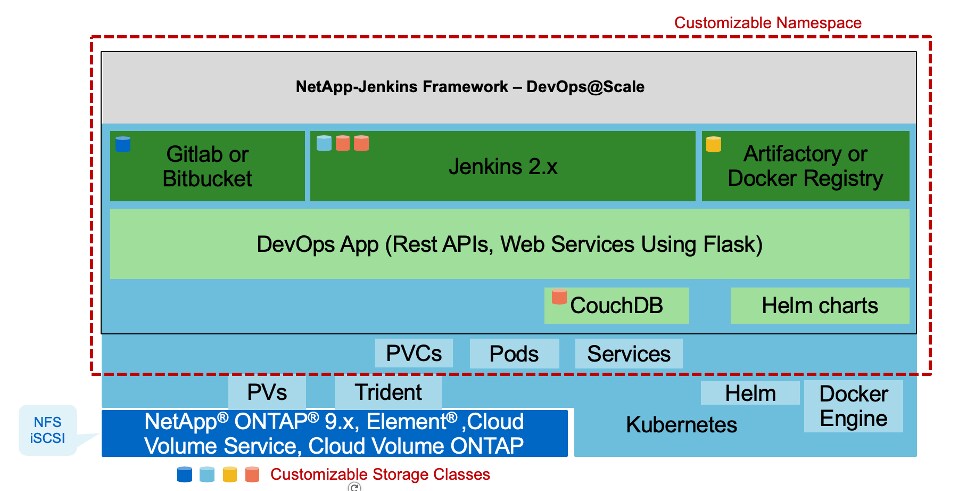 Customizable Namespace

NetApp-Jenkins Framework – DevOps@Scale

Gitlab or Bitbucket

Jenkins 2.x

Artifactory or Docker Registry

DevOps App (Rest APIs, Web Services Using Flask)

CouchDB

Helm charts

PVCs

Pods

Services

PVs

Trident

Helm

Docker Engine

NFS iSCSI

NetApp® ONTAP® 9.x, Element® ,Cloud Volume Service, Cloud Volume ONTAP

Kubernetes

Customizable Storage Classes